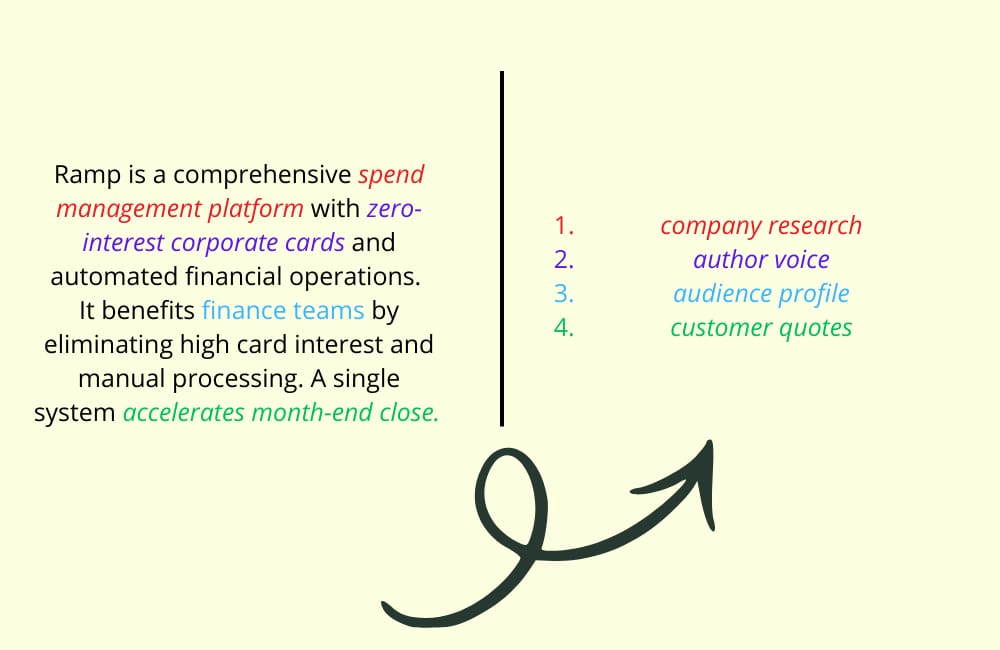 Ramp is a comprehensive spend management platform with zero-interest corporate cards and automated financial operations. It benefits finance teams by eliminating high card interest and manual processing. A single system accelerates month-end close.

1. company research
2. author voice
3. audience profile
4. customer quotes